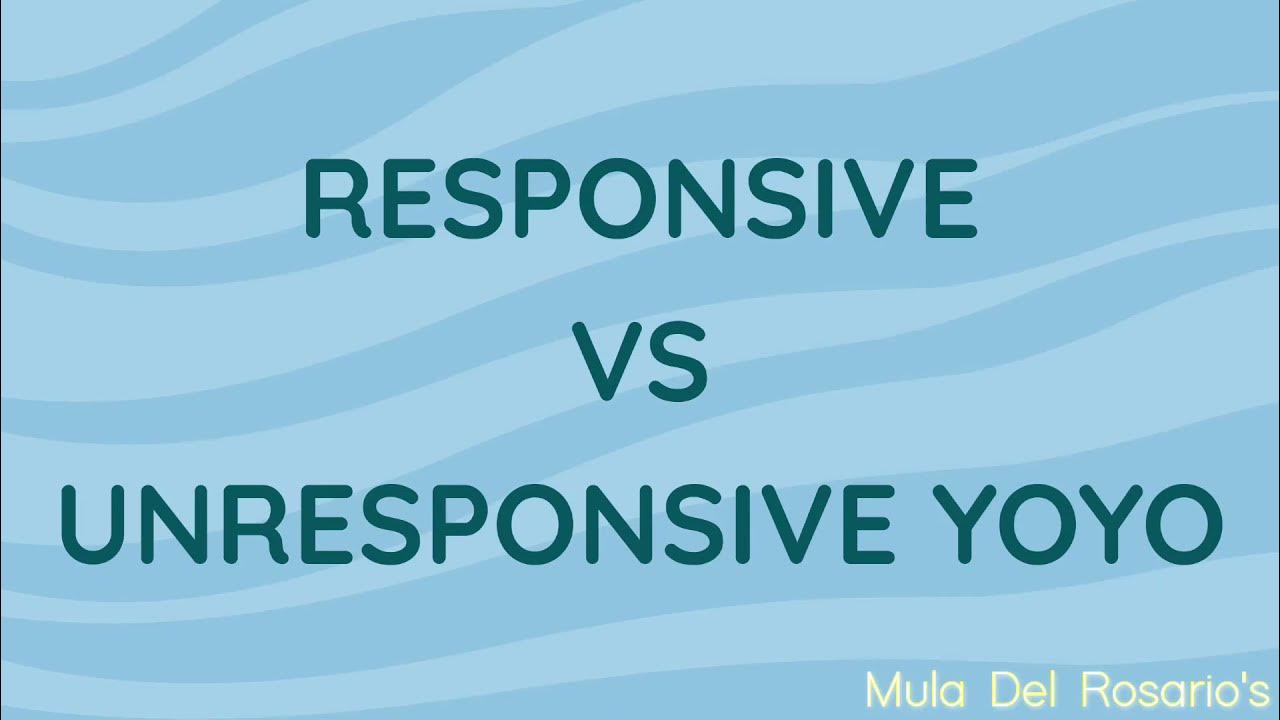 RESPONSIVE
VS
UNRESPONSIVE YOYO

Mula Del Rosario's